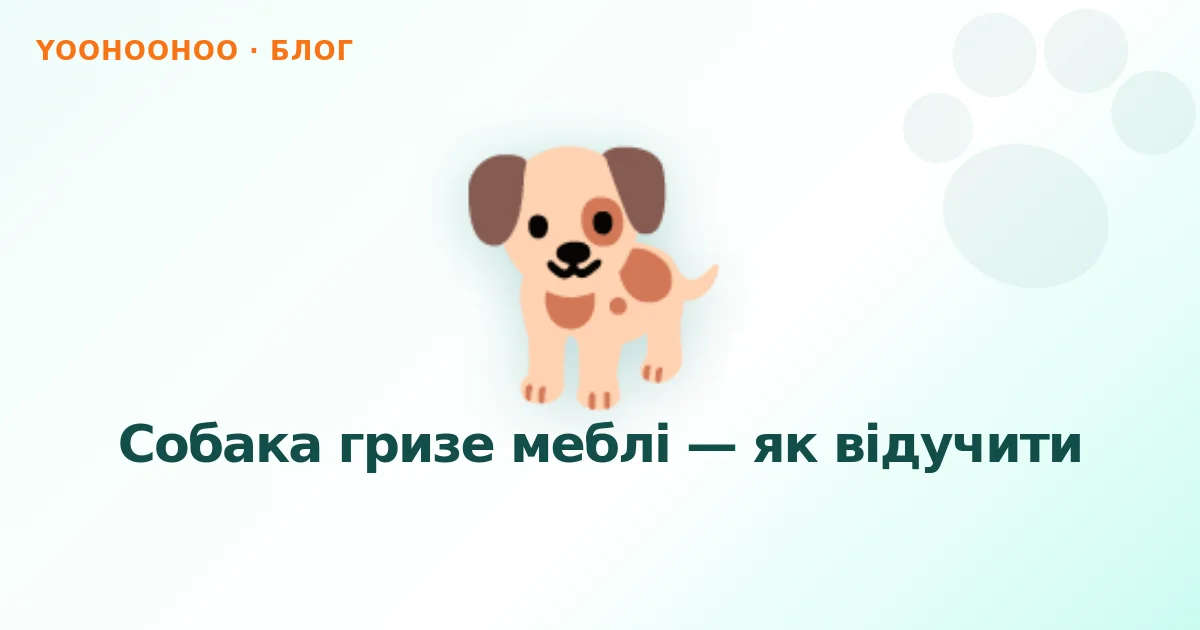 YOOHOOHOO · БЛОГ

Собака гризе меблі — як відучити